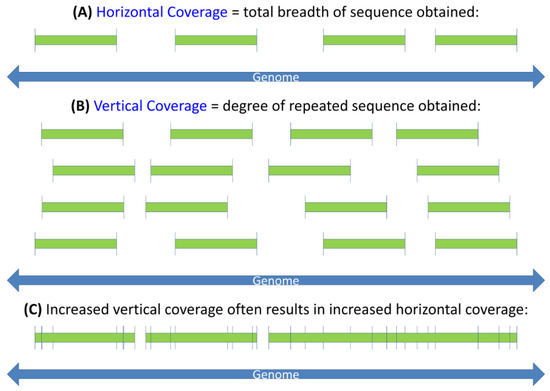 (A) Horizontal Coverage = total breadth of sequence obtained:

Genome

(B) Vertical Coverage = degree of repeated sequence obtained:

Genome

(C) Increased vertical coverage often results in increased horizontal coverage:

Genome